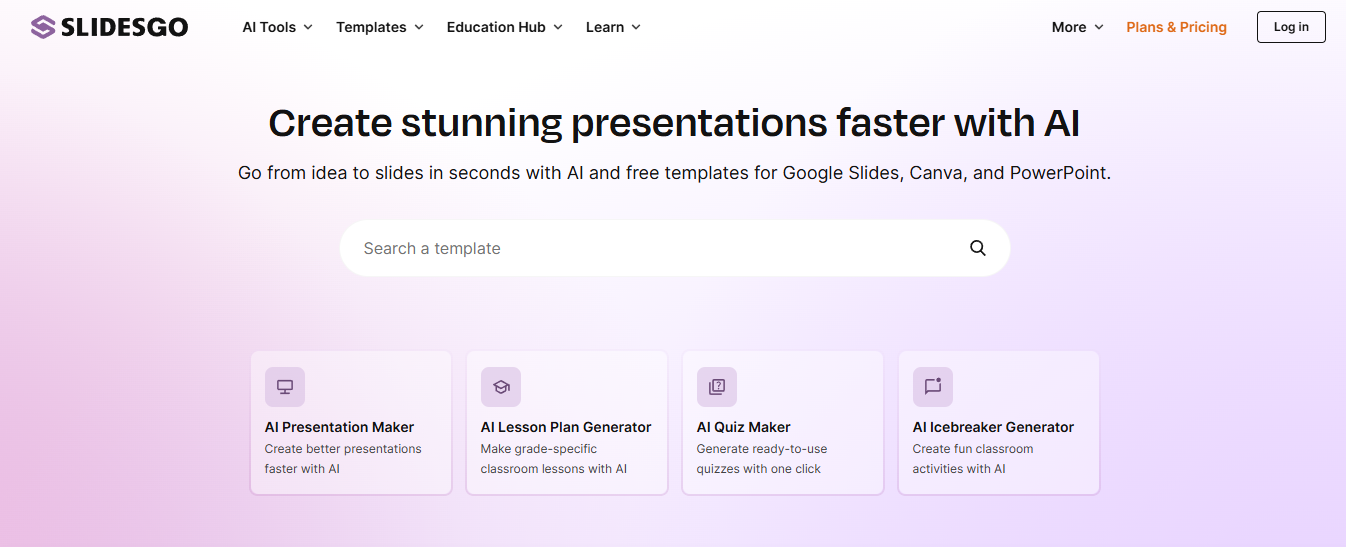 SLIDESGO

AI Tools
Templates
Education Hub
Learn
More
Plans & Pricing
Log in

Create stunning presentations faster with AI

Go from idea to slides in seconds with AI and free templates for Google Slides, Canva, and PowerPoint.

Search a template

AI Presentation Maker
Create better presentations faster with AI

AI Lesson Plan Generator
Make grade-specific classroom lessons with AI

AI Quiz Maker
Generate ready-to-use quizzes with one click

AI Icebreaker Generator
Create fun classroom activities with AI